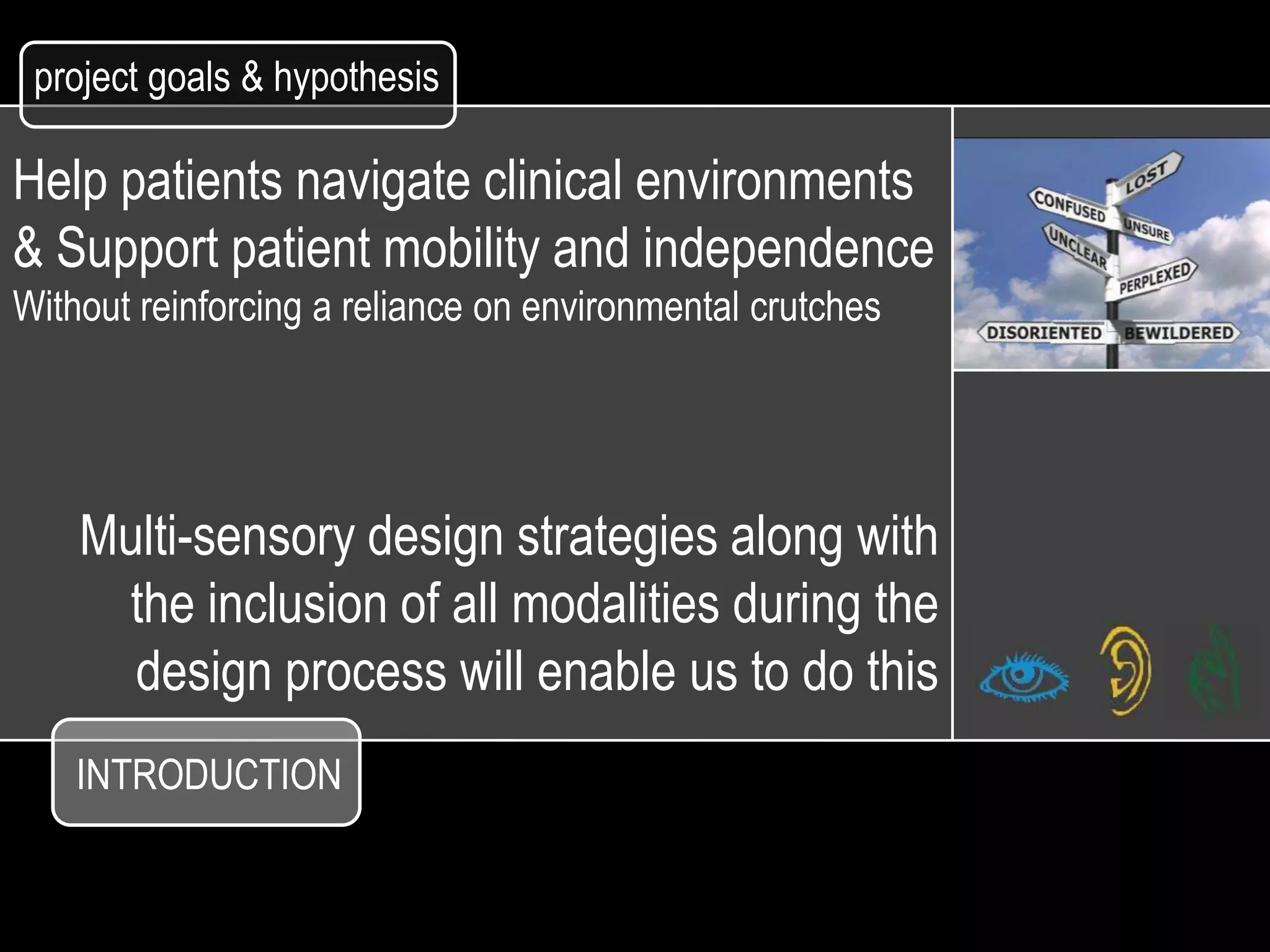 project goals & hypothesis

Help patients navigate clinical environments & Support patient mobility and independence
Without reinforcing a reliance on environmental crutches

LOST
CONFUSED
UNSURE
UNCLEAR
PERPLEXED
DISORIENTED
BEWILDERED

Multi-sensory design strategies along with the inclusion of all modalities during the design process will enable us to do this

INTRODUCTION